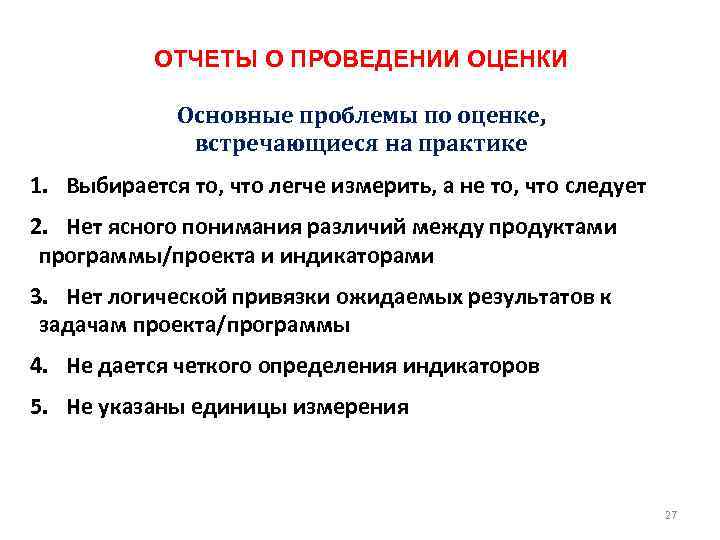 ОТЧЕТЫ О ПРОВЕДЕНИИ ОЦЕНКИ

Основные проблемы по оценке, встречающиеся на практике

1. Выбирается то, что легче измерить, а не то, что следует

2. Нет ясного понимания различий между продуктами программы/проекта и индикаторами

3. Нет логической привязки ожидаемых результатов к задачам проекта/программы

4. Не дается четкого определения индикаторов

5. Не указаны единицы измерения

27